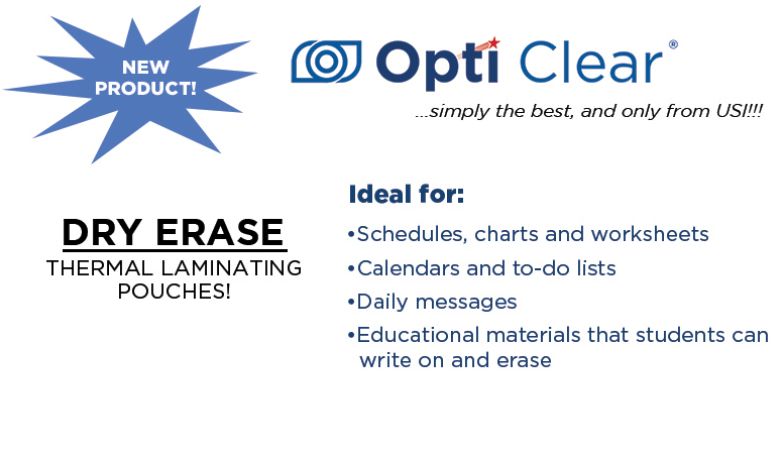 NEW PRODUCT!

Opti Clear®

...simply the best, and only from USI!!!

DRY ERASE
THERMAL LAMINATING POUCHES!

Ideal for:

•Schedules, charts and worksheets
•Calendars and to-do lists
•Daily messages
•Educational materials that students can write on and erase